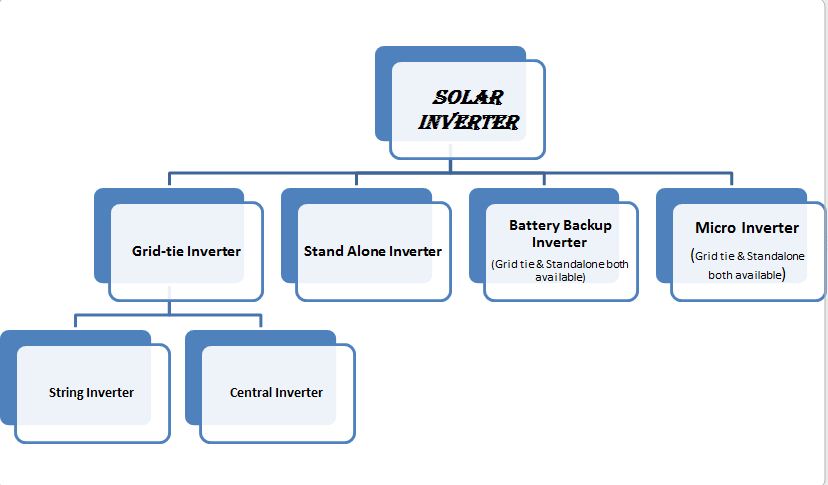 SOLAR INVERTER

Grid-tie Inverter

Stand Alone Inverter

Battery Backup Inverter
(Grid tie & Standalone both available)

Micro Inverter
(Grid tie & Standalone both available)

String Inverter

Central Inverter